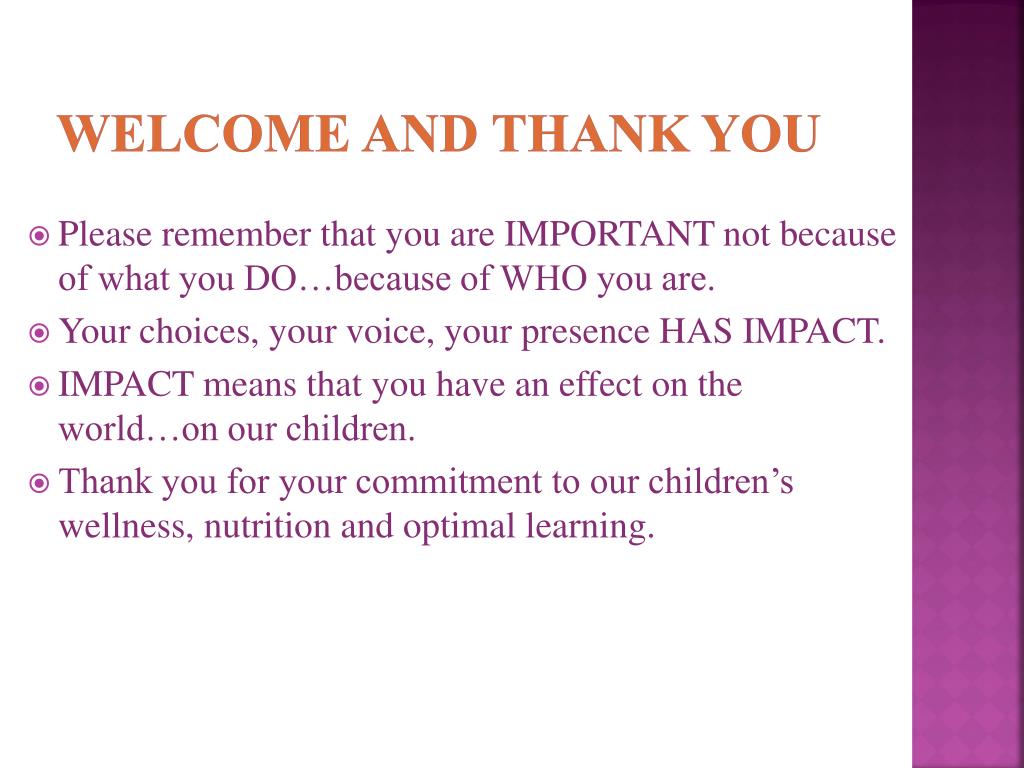 WELCOME AND THANK YOU

Please remember that you are IMPORTANT not because of what you DO…because of WHO you are.

Your choices, your voice, your presence HAS IMPACT.

IMPACT means that you have an effect on the world…on our children.

Thank you for your commitment to our children’s wellness, nutrition and optimal learning.